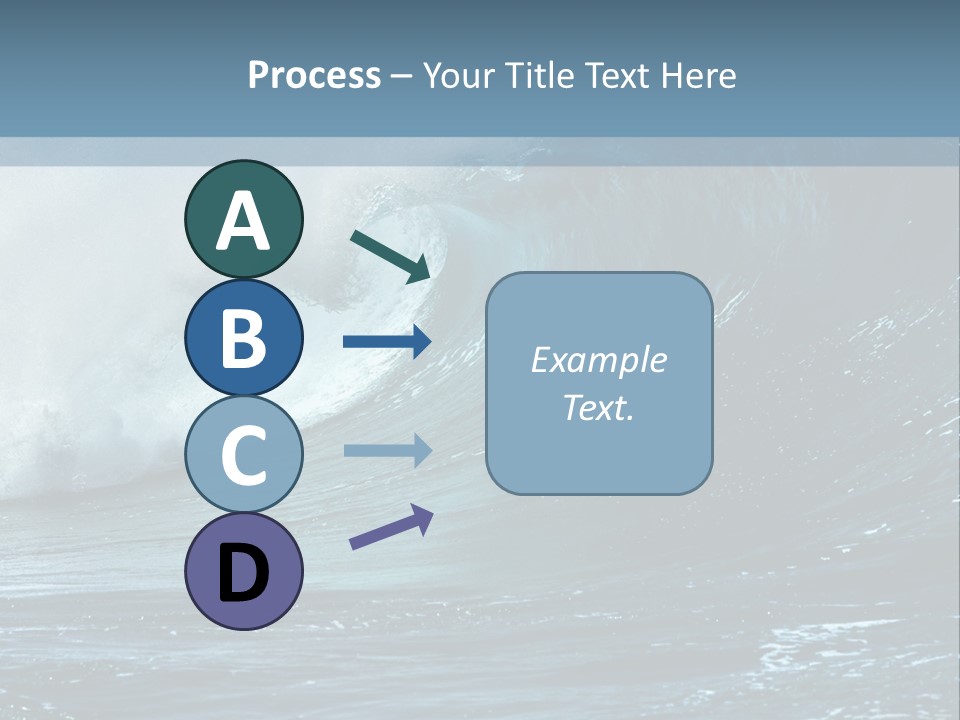 Process – Your Title Text Here

A

B

C

D

Example Text.